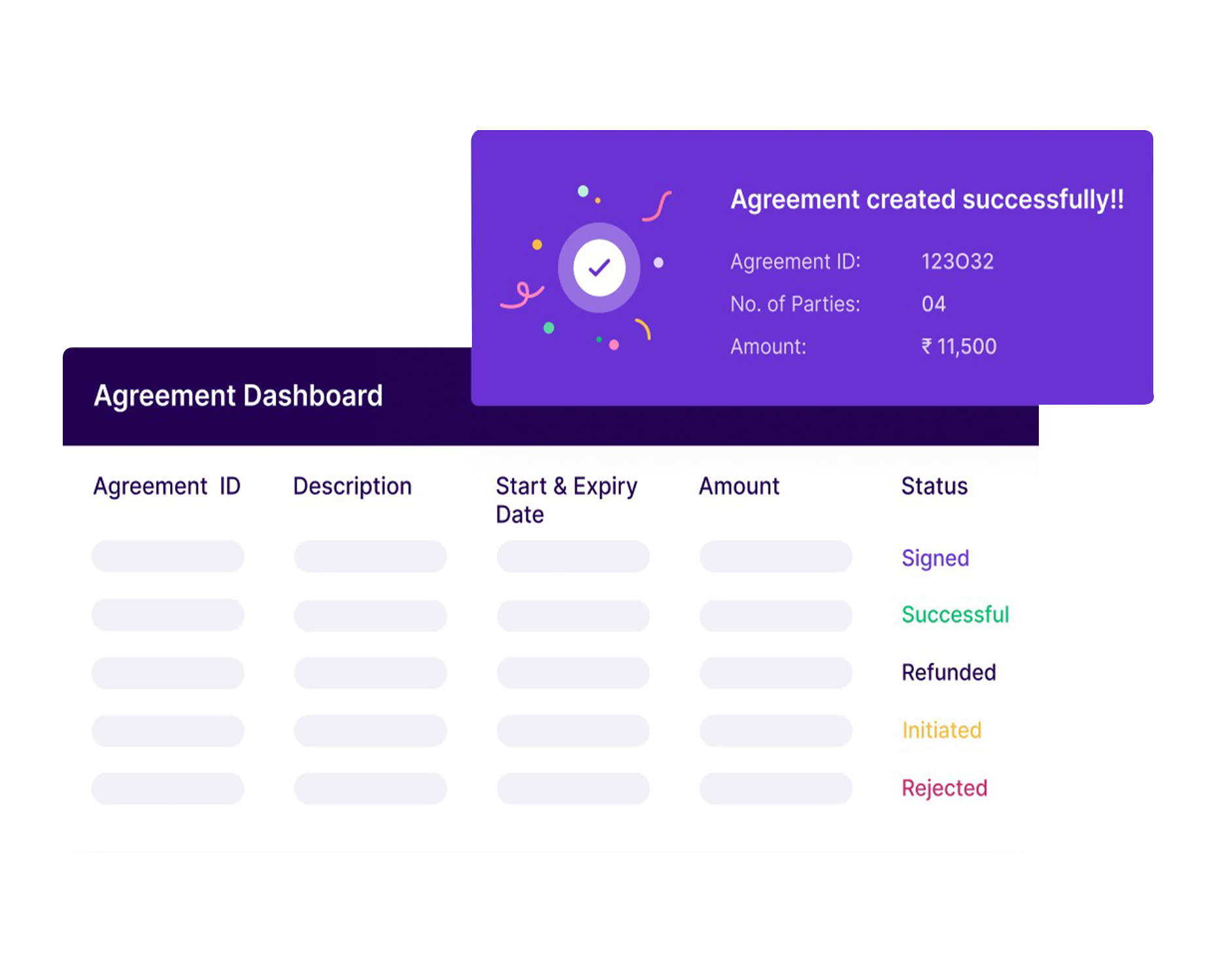 Agreement created successfully!!

Agreement ID: 123032

No. of Parties: 04

Amount: ₹ 11,500

Agreement Dashboard

| Agreement ID | Description | Start & Expiry Date | Amount | Status |
|---|---|---|---|---|
| | | | | Signed |
| | | | | Successful |
| | | | | Refunded |
| | | | | Initiated |
| | | | | Rejected |